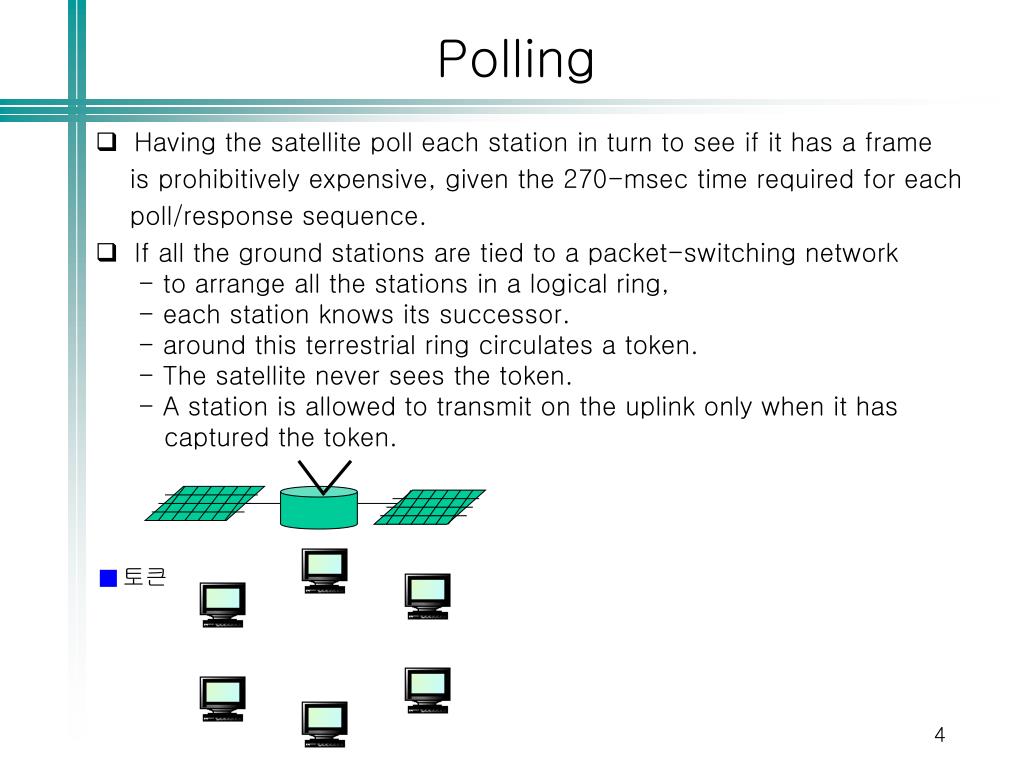 Polling

❑ Having the satellite poll each station in turn to see if it has a frame is prohibitively expensive, given the 270-msec time required for each poll/response sequence.

❑ If all the ground stations are tied to a packet-switching network
- to arrange all the stations in a logical ring,
- each station knows its successor.
- around this terrestrial ring circulates a token.
- The satellite never sees the token.
- A station is allowed to transmit on the uplink only when it has captured the token.

■ 토큰

4